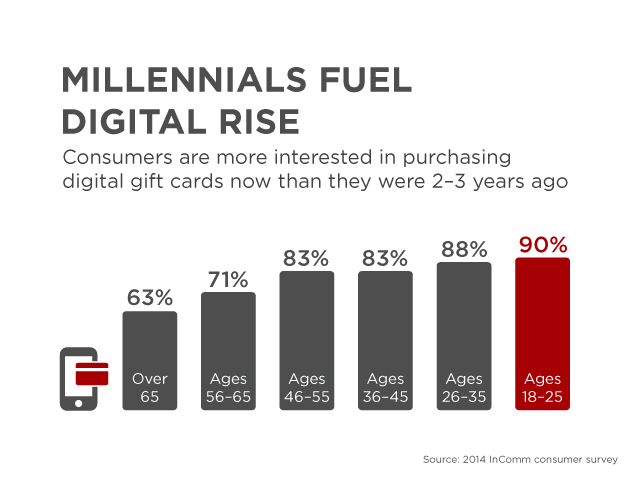 MILLENNIALS FUEL DIGITAL RISE

Consumers are more interested in purchasing digital gift cards now than they were 2–3 years ago

63%
Over 65

71%
Ages 56–65

83%
Ages 46–55

83%
Ages 36–45

88%
Ages 26–35

90%
Ages 18–25

Source: 2014 InComm consumer survey